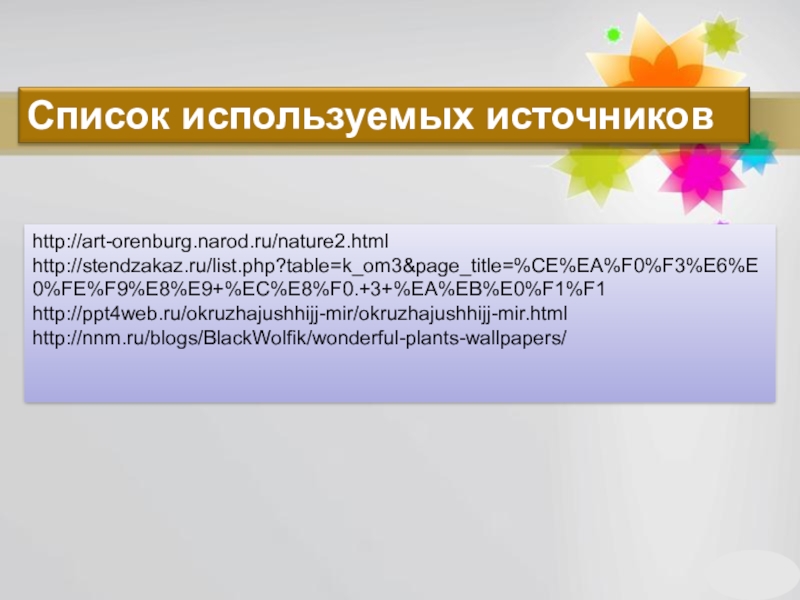 Список используемых источников

http://art-orenburg.narod.ru/nature2.html
http://stendzakaz.ru/list.php?table=k_om3&page_title=%CE%EA%F0%F3%E6%E0%FE%F9%E8%E9+%EC%E8%F0.+3+%EA%EB%E0%F1%F1
http://ppt4web.ru/okruzhajushhijj-mir/okruzhajushhijj-mir.html
http://nnm.ru/blogs/BlackWolfik/wonderful-plants-wallpapers/